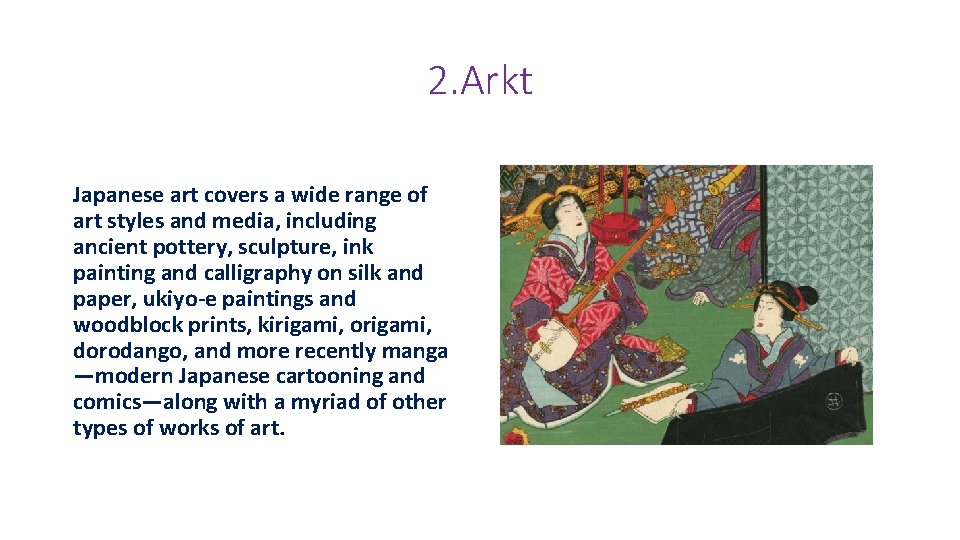 2.Arkt

Japanese art covers a wide range of art styles and media, including ancient pottery, sculpture, ink painting and calligraphy on silk and paper, ukiyo-e paintings and woodblock prints, kirigami, origami, dorodango, and more recently manga —modern Japanese cartooning and comics—along with a myriad of other types of works of art.